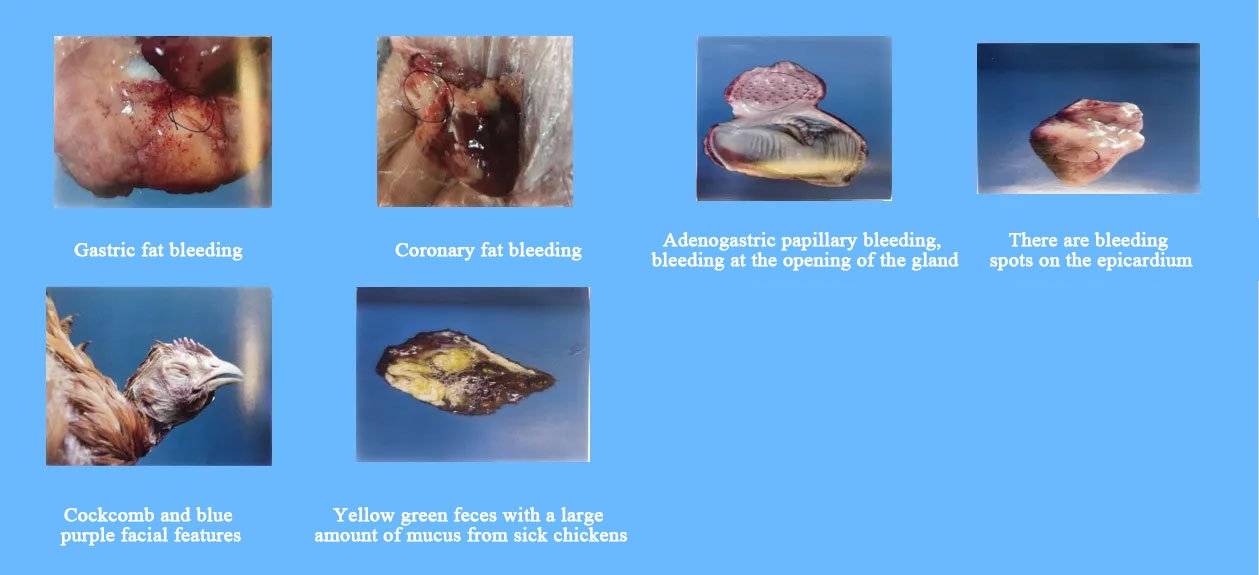 Gastric fat bleeding

Coronary fat bleeding

Adenogastric papillary bleeding, bleeding at the opening of the gland

There are bleeding spots on the epicardium

Cockcomb and blue purple facial features

Yellow green feces with a large amount of mucus from sick chickens